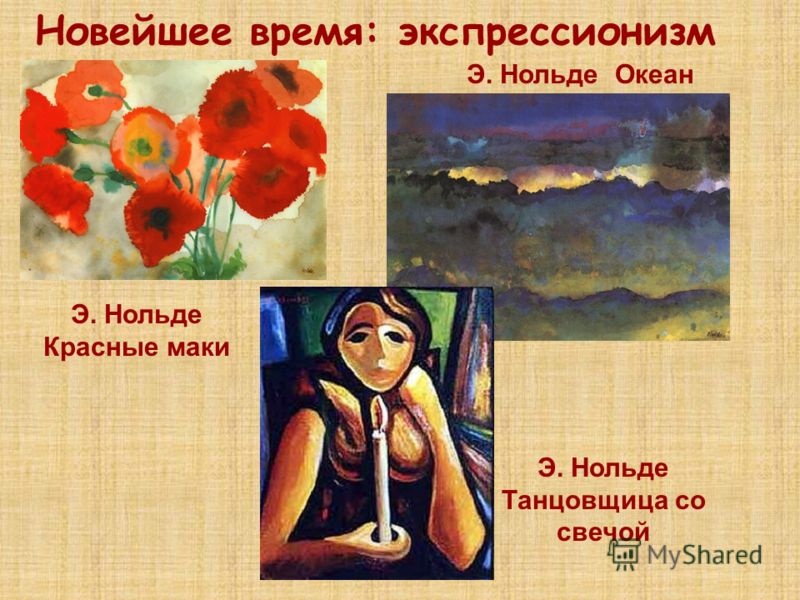 Новейшее время: экспрессионизм

Э. Нольде Океан

Э. Нольде
Красные маки

Э. Нольде
Танцовщица со свечой

MyShared